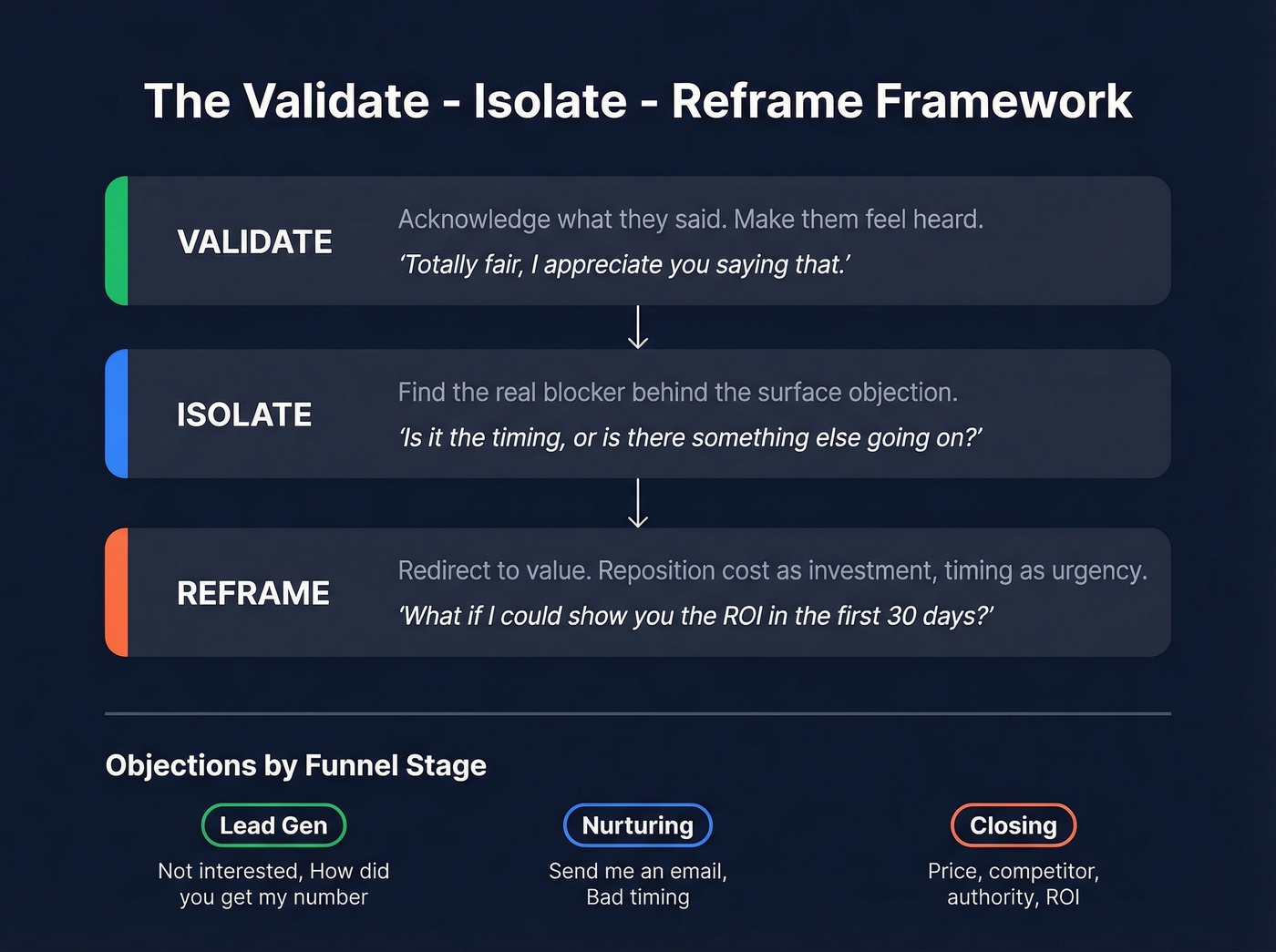 The Validate - Isolate - Reframe Framework

VALIDATE

Acknowledge what they said. Make them feel heard.

'Totally fair, I appreciate you saying that.'

ISOLATE

Find the real blocker behind the surface objection.

'Is it the timing, or is there something else going on?'

REFRAME

Redirect to value. Reposition cost as investment, timing as urgency.

'What if I could show you the ROI in the first 30 days?'

Objections by Funnel Stage

Lead Gen

Not interested, How did you get my number

Nurturing

Send me an email, Bad timing

Closing

Price, competitor, authority, ROI